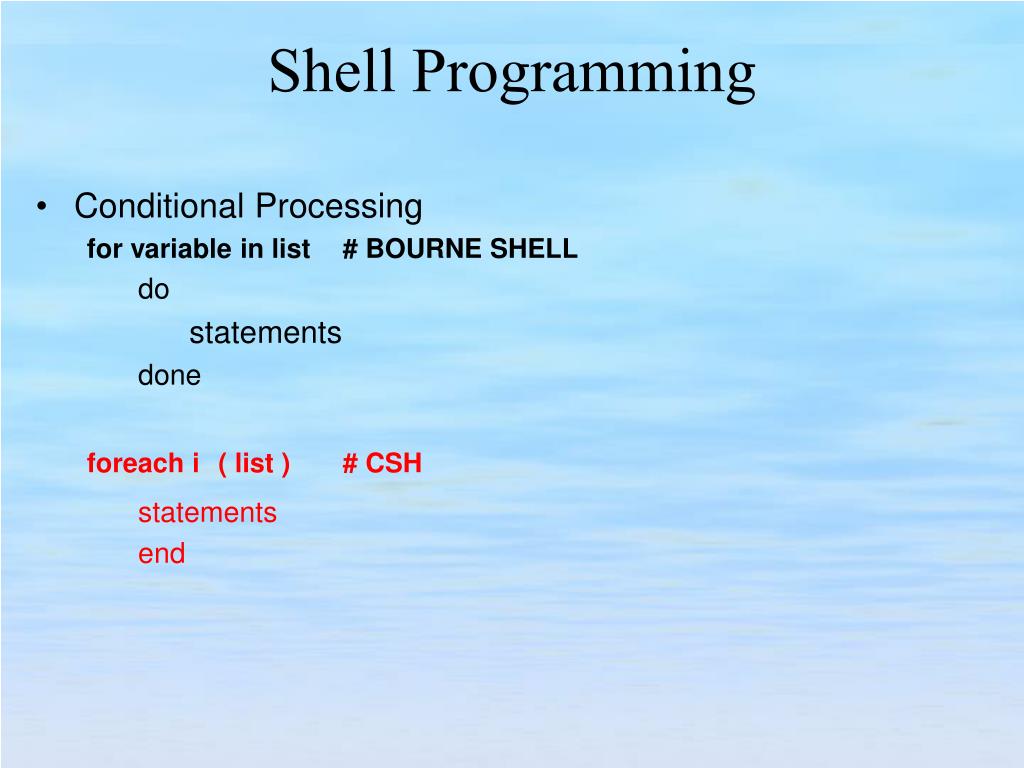 Shell Programming

• Conditional Processing

for variable in list # BOURNE SHELL

do

statements

done

foreach i ( list ) # CSH

statements

end